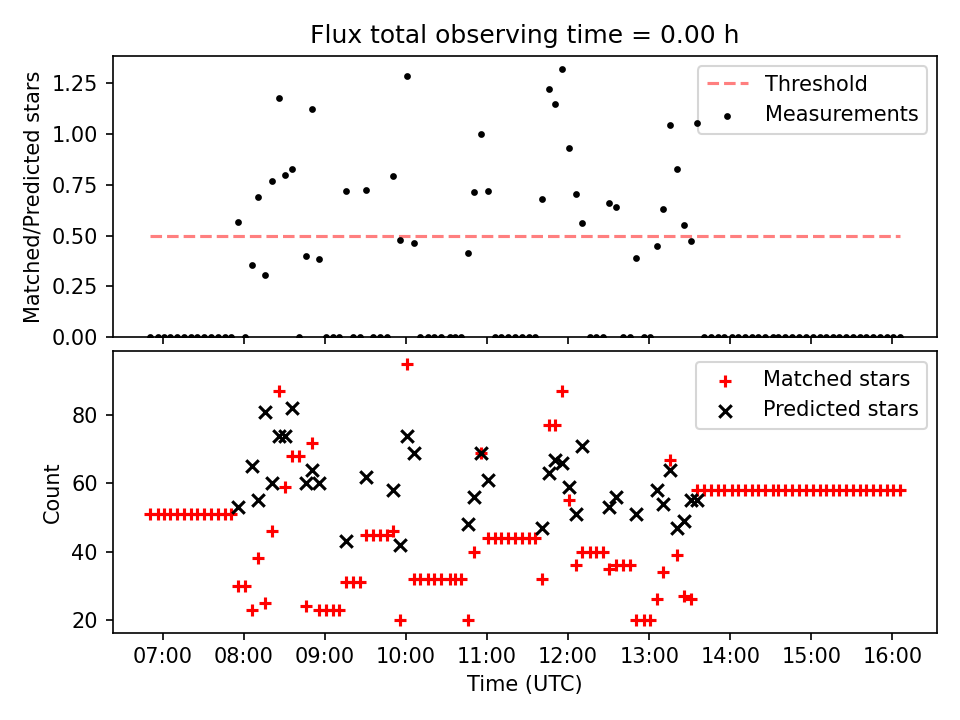 Flux total observing time = 0.00 h

Matched/Predicted stars

1.25
1.00
0.75
0.50
0.25
0.00

Threshold
Measurements

Count

80
60
40
20

Matched stars
Predicted stars

07:00
08:00
09:00
10:00
11:00
12:00
13:00
14:00
15:00
16:00

Time (UTC)